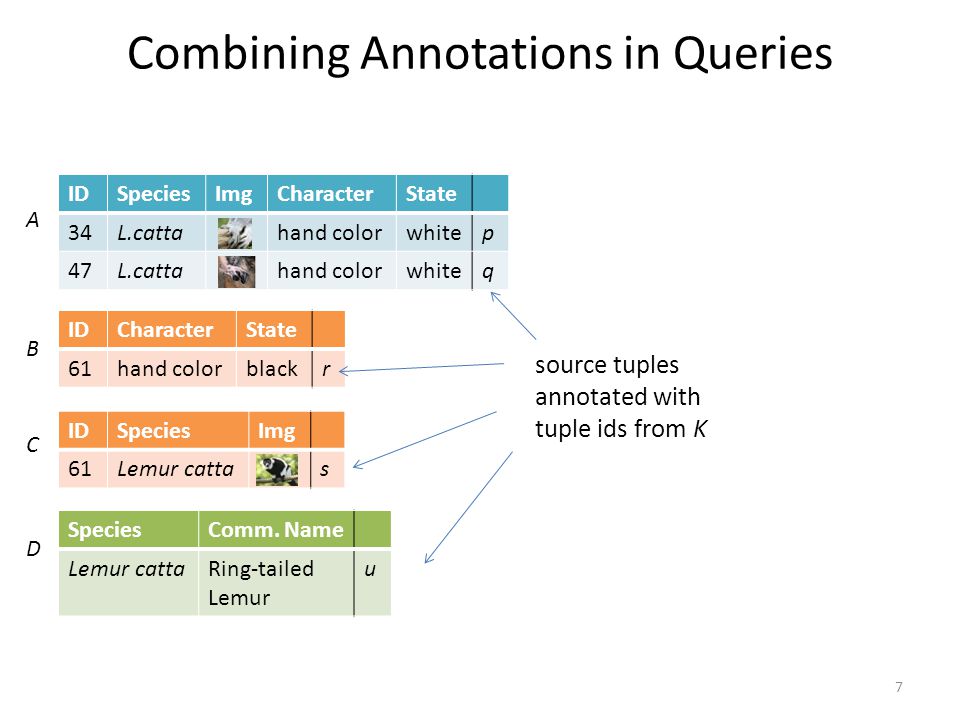 Combining Annotations in Queries

A

| ID | Species | Img | Character | State | |
|---|---|---|---|---|---|
| 34 | L.catta | | hand color | white | p |
| 47 | L.catta | | hand color | white | q |

B

| ID | Character | State | |
|---|---|---|---|
| 61 | hand color | black | r |

C

| ID | Species | Img | |
|---|---|---|---|
| 61 | Lemur catta | | s |

D

| Species | Comm. Name | |
|---|---|---|
| Lemur catta | Ring-tailed Lemur | u |

source tuples annotated with tuple ids from K

7